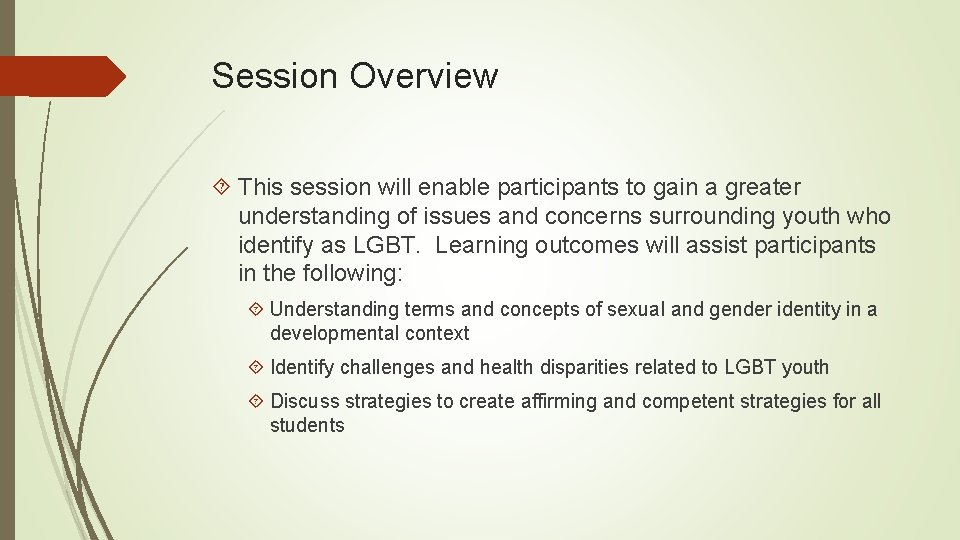 Session Overview

This session will enable participants to gain a greater understanding of issues and concerns surrounding youth who identify as LGBT. Learning outcomes will assist participants in the following:

Understanding terms and concepts of sexual and gender identity in a developmental context

Identify challenges and health disparities related to LGBT youth

Discuss strategies to create affirming and competent strategies for all students